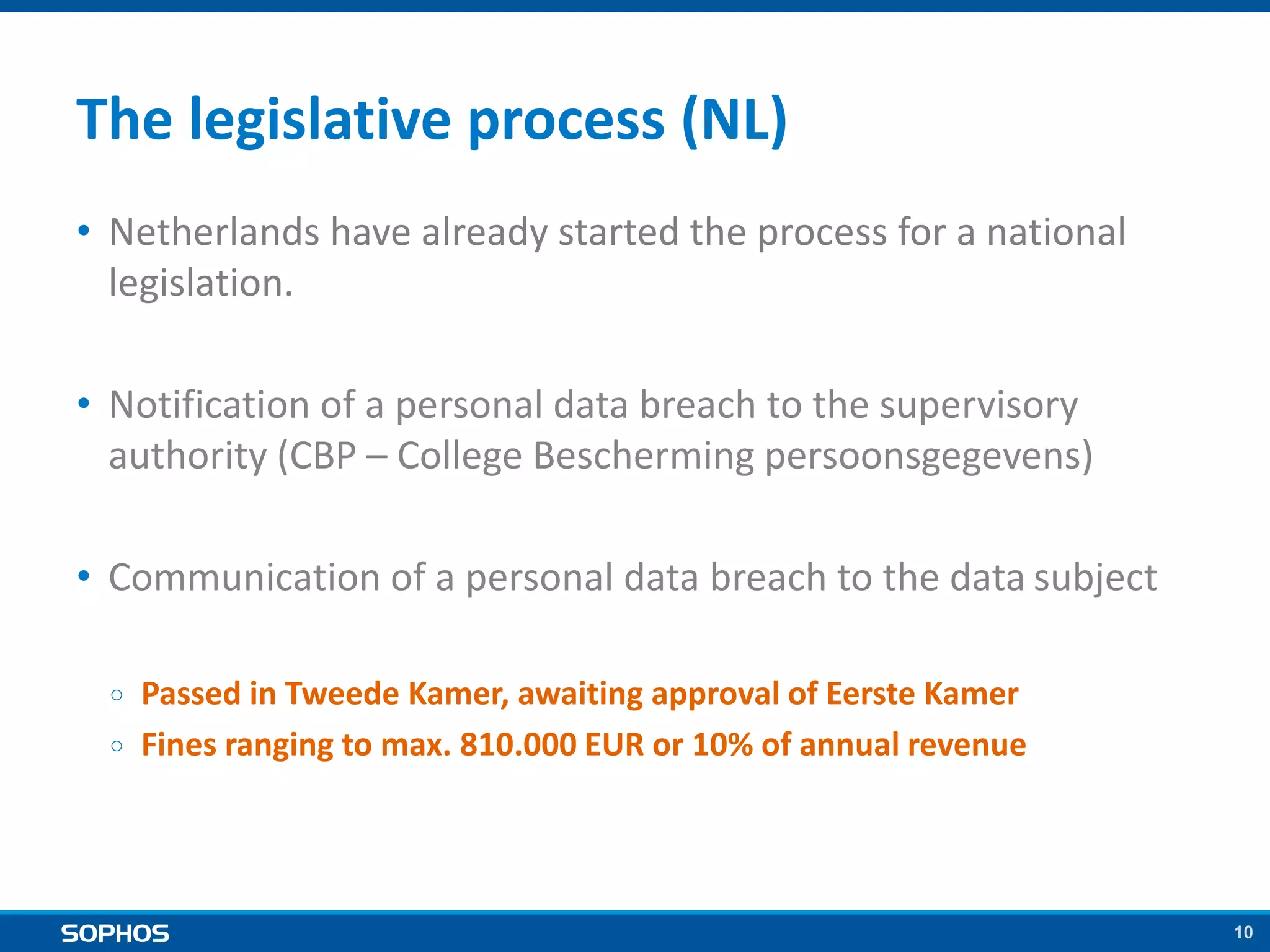 The legislative process (NL)

• Netherlands have already started the process for a national legislation.

• Notification of a personal data breach to the supervisory authority (CBP – College Bescherming persoonsgegevens)

• Communication of a personal data breach to the data subject

○ Passed in Tweede Kamer, awaiting approval of Eerste Kamer
○ Fines ranging to max. 810.000 EUR or 10% of annual revenue

SOPHOS

10